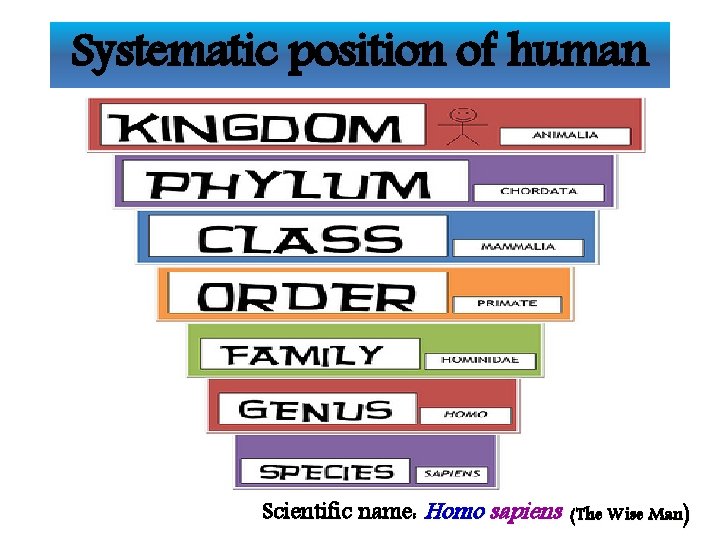 Systematic position of human

KINGDOM ANIMALIA

PHYLUM CHORDATA

CLASS MAMMALIA

ORDER PRIMATE

FAMILY HOMINIDAE

GENUS HOMO

SPECIES SAPIENS

Scientific name: Homo sapiens (The Wise Man)